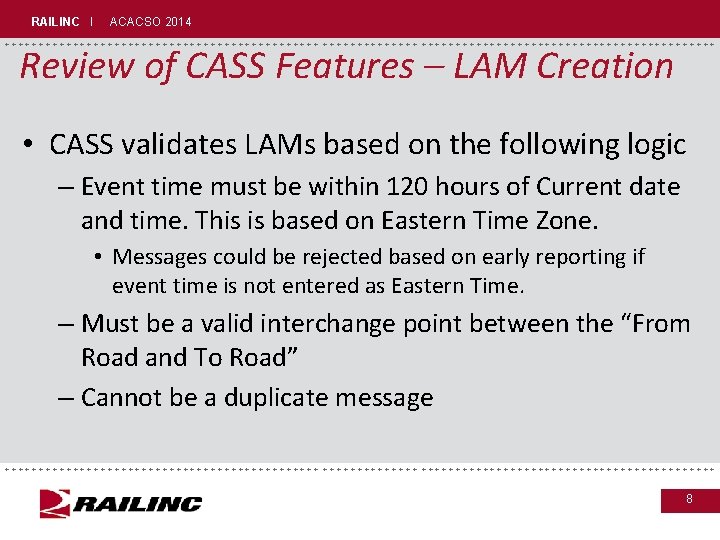 RAILINC | ACACSO 2014

Review of CASS Features – LAM Creation

• CASS validates LAMs based on the following logic

– Event time must be within 120 hours of Current date and time. This is based on Eastern Time Zone.

• Messages could be rejected based on early reporting if event time is not entered as Eastern Time.

– Must be a valid interchange point between the “From Road and To Road”

– Cannot be a duplicate message

RAILINC

8